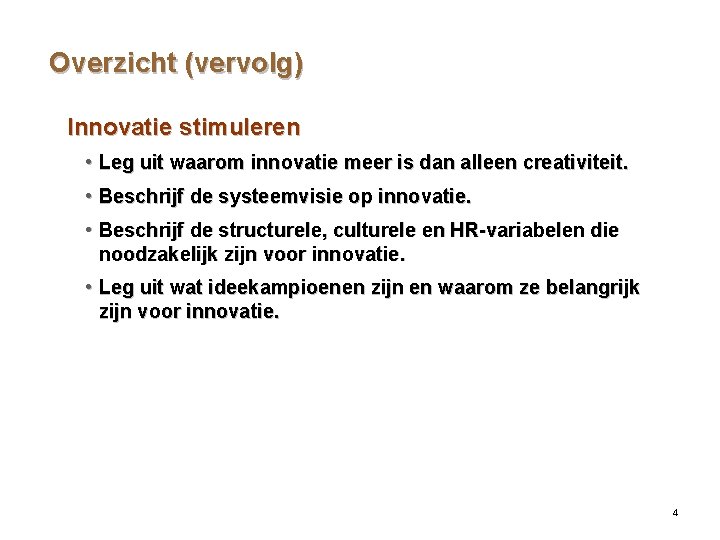 Overzicht (vervolg)

Innovatie stimuleren

• Leg uit waarom innovatie meer is dan alleen creativiteit.
• Beschrijf de systeemvisie op innovatie.
• Beschrijf de structurele, culturele en HR-variabelen die noodzakelijk zijn voor innovatie.
• Leg uit wat ideekampioenen zijn en waarom ze belangrijk zijn voor innovatie.

4